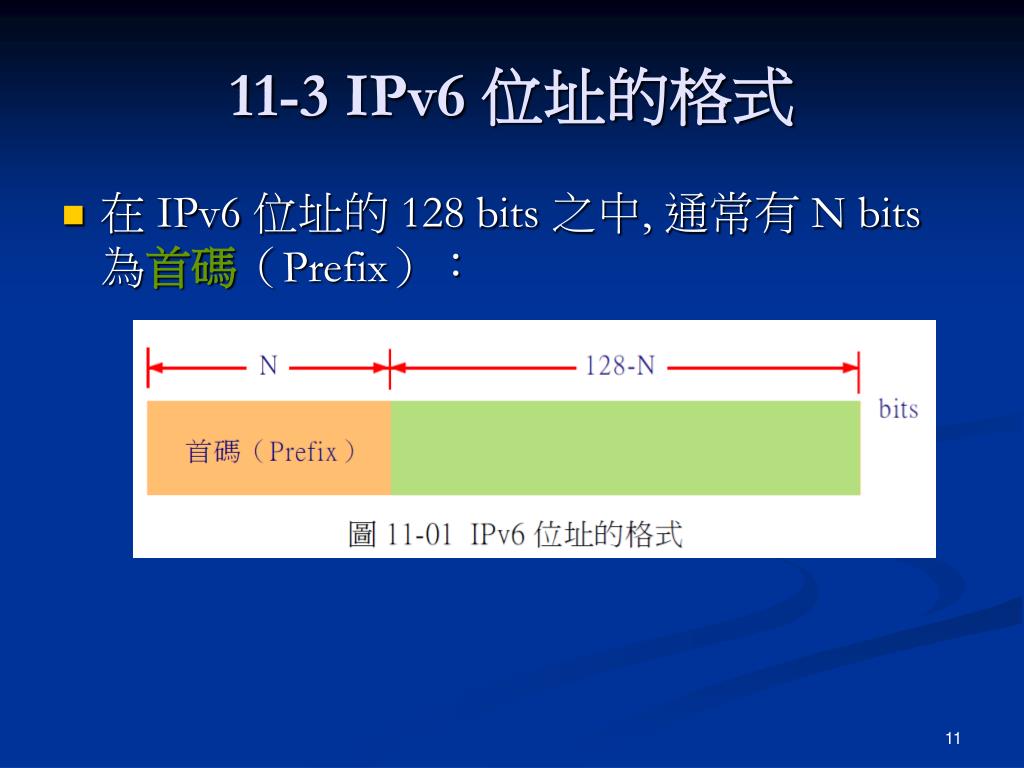 11-3 IPv6 位址的格式

在 IPv6 位址的 128 bits 之中, 通常有 N bits 為首碼（Prefix）：

N

128-N

bits

首碼（Prefix）

圖 11-01 IPv6 位址的格式

11